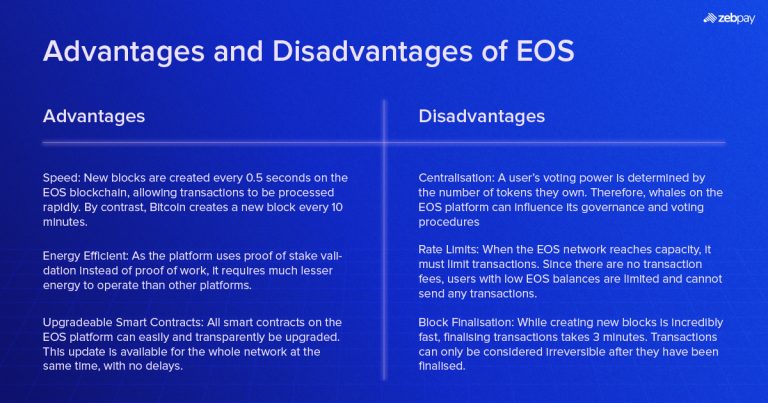 zebpay

Advantages and Disadvantages of EOS

Advantages

Speed: New blocks are created every 0.5 seconds on the EOS blockchain, allowing transactions to be processed rapidly. By contrast, Bitcoin creates a new block every 10 minutes.

Energy Efficient: As the platform uses proof of stake validation instead of proof of work, it requires much lesser energy to operate than other platforms.

Upgradeable Smart Contracts: All smart contracts on the EOS platform can easily and transparently be upgraded. This update is available for the whole network at the same time, with no delays.

Disadvantages

Centralisation: A user's voting power is determined by the number of tokens they own. Therefore, whales on the EOS platform can influence its governance and voting procedures

Rate Limits: When the EOS network reaches capacity, it must limit transactions. Since there are no transaction fees, users with low EOS balances are limited and cannot send any transactions.

Block Finalisation: While creating new blocks is incredibly fast, finalising transactions takes 3 minutes. Transactions can only be considered irreversible after they have been finalised.